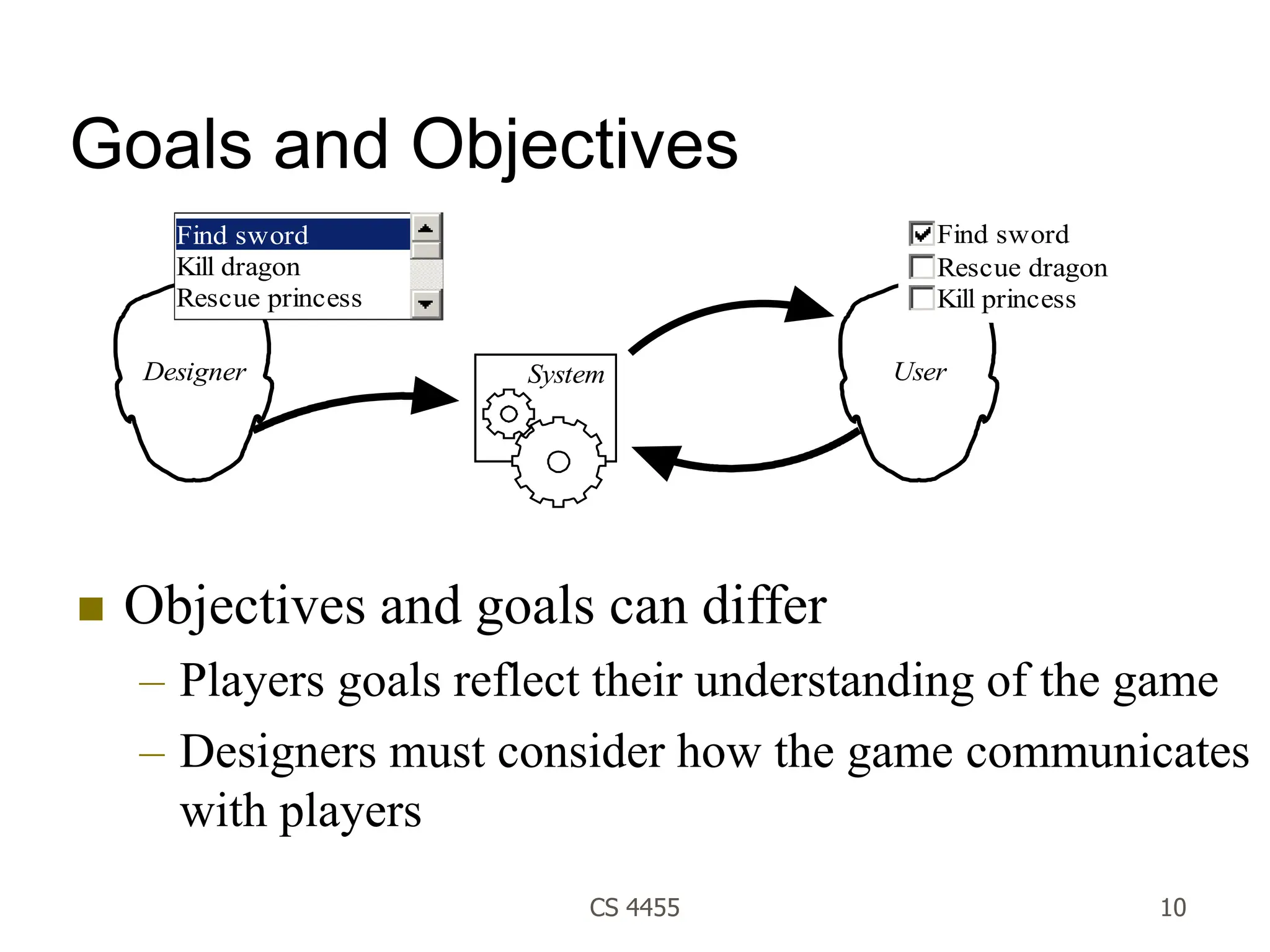 Goals and Objectives

Find sword
Kill dragon
Rescue princess

Designer

System

Find sword
Rescue dragon
Kill princess

User

■ Objectives and goals can differ

– Players goals reflect their understanding of the game

– Designers must consider how the game communicates with players

CS 4455

10